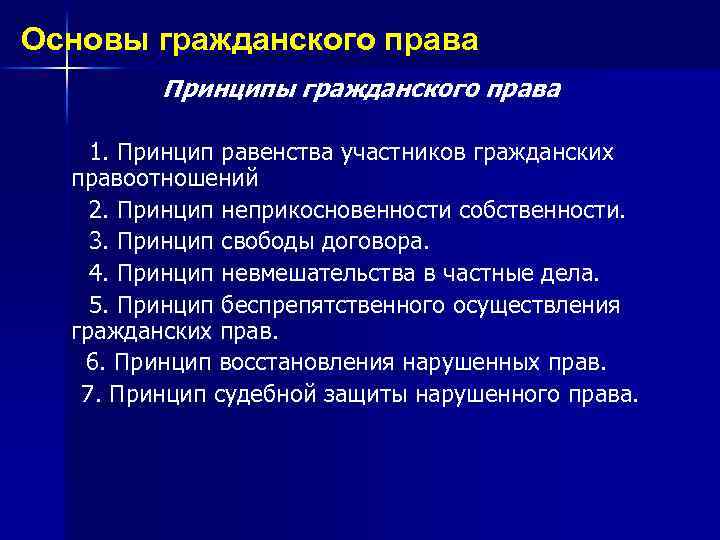 Основы гражданского права

Принципы гражданского права

1. Принцип равенства участников гражданских правоотношений

2. Принцип неприкосновенности собственности.

3. Принцип свободы договора.

4. Принцип невмешательства в частные дела.

5. Принцип беспрепятственного осуществления гражданских прав.

6. Принцип восстановления нарушенных прав.

7. Принцип судебной защиты нарушенного права.